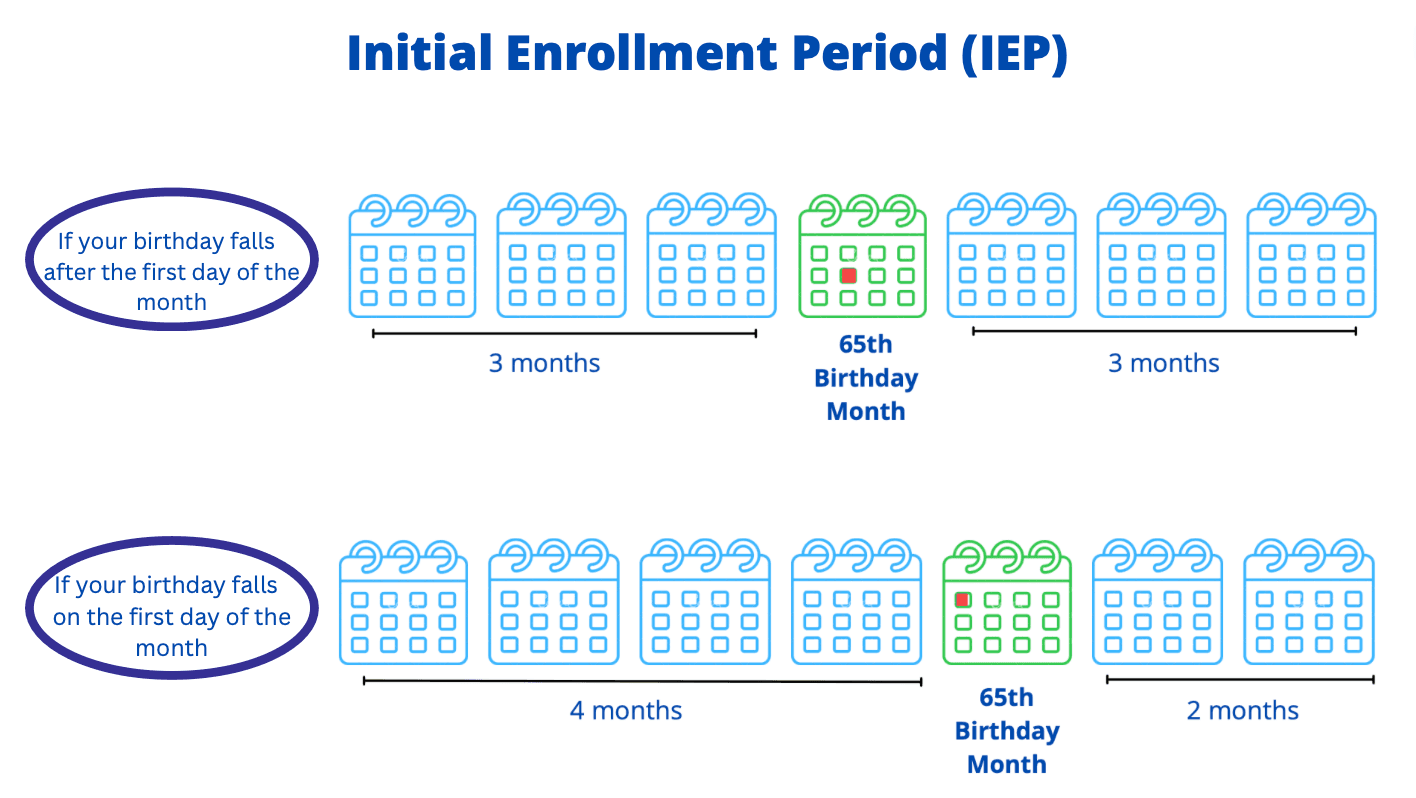 Initial Enrollment Period (IEP)

If your birthday falls after the first day of the month

3 months

65th Birthday Month

3 months

If your birthday falls on the first day of the month

4 months

65th Birthday Month

2 months